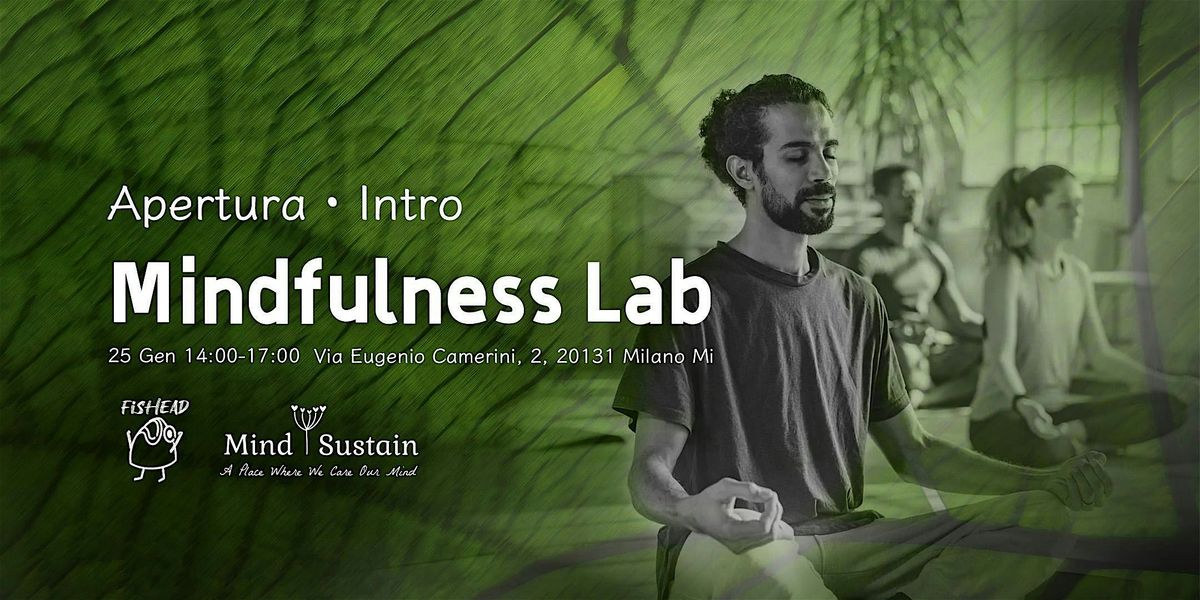 Apertura • Intro

Mindfulness Lab

25 Gen 14:00-17:00 Via Eugenio Camerini, 2, 20131 Milano Mi

FISHEAD

Mind Sustain
A Place Where We Care Our Mind